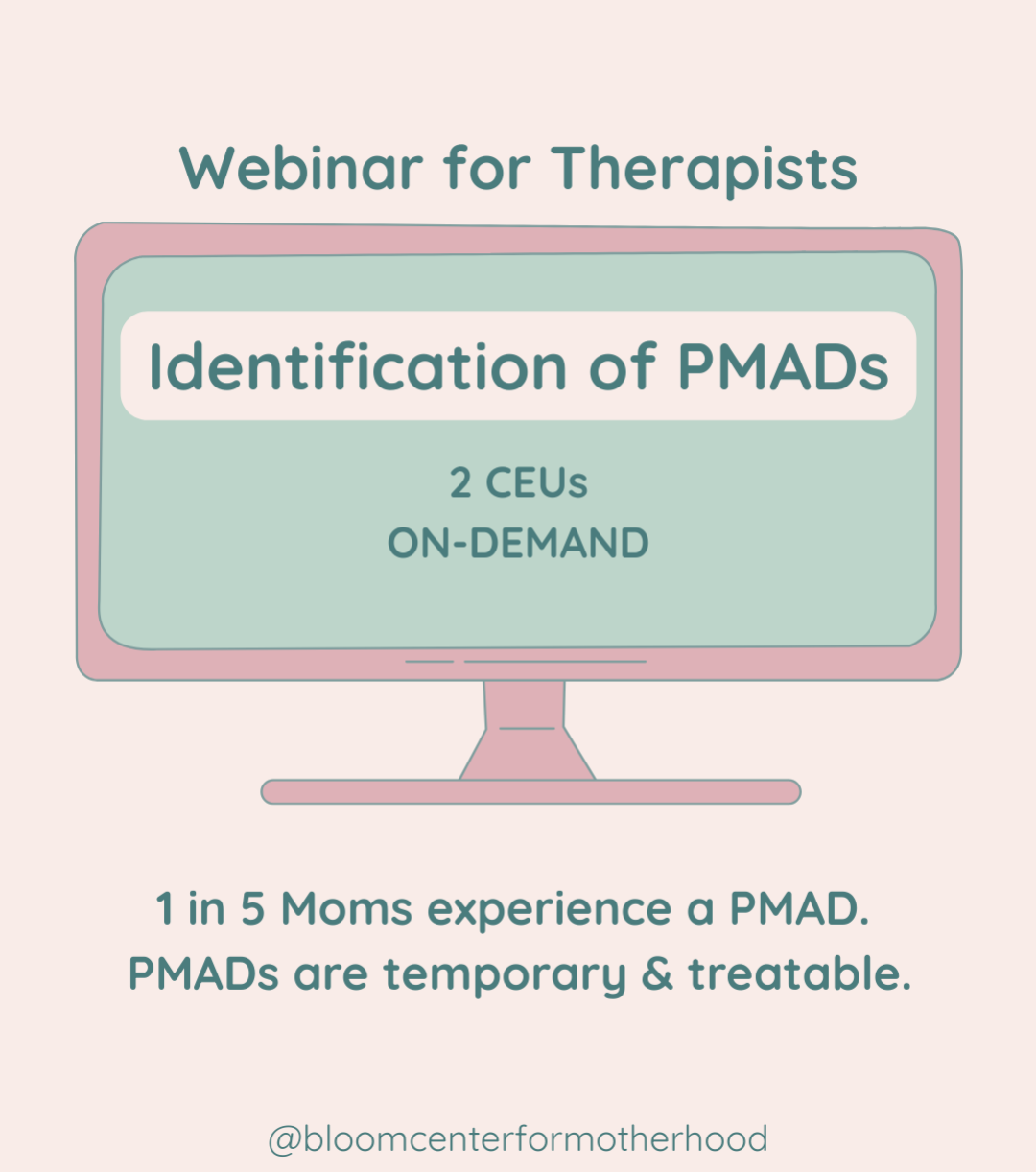 Webinar for Therapists

Identification of PMADs

2 CEUs
ON-DEMAND

1 in 5 Moms experience a PMAD.
PMADs are temporary & treatable.

@bloomcenterformotherhood